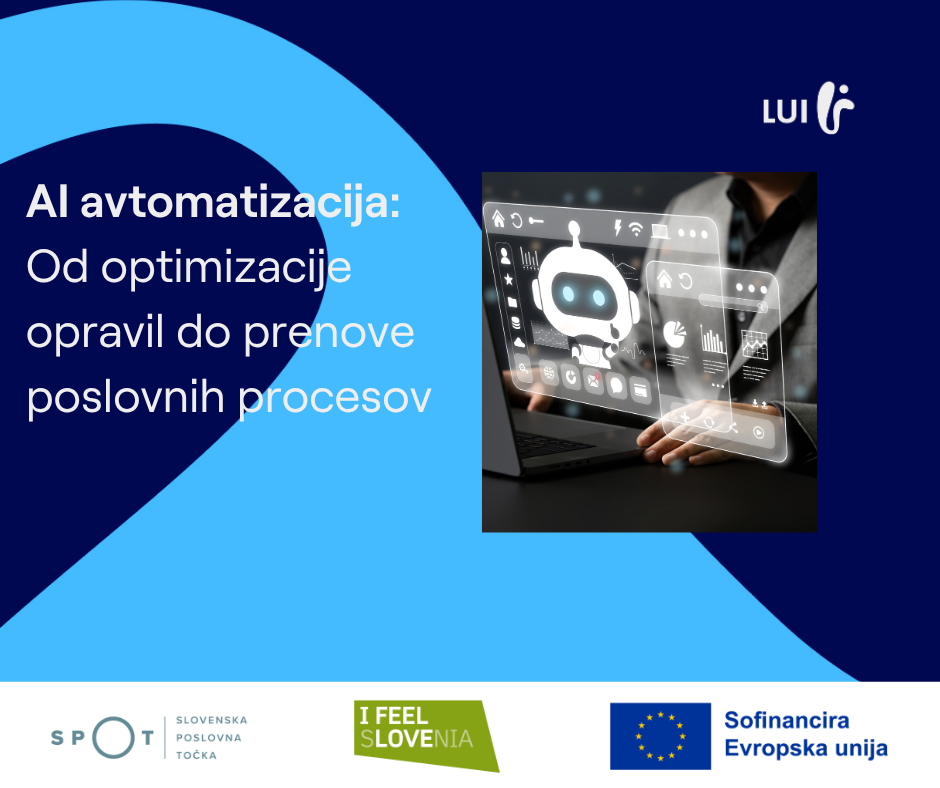 LUI

AI avtomatizacija: Od optimizacije opravil do prenove poslovnih procesov

SPOT SLOVENSKA POSLOVNA TOČKA

I FEEL SLOVENIA

Sofinancira Evropska unija